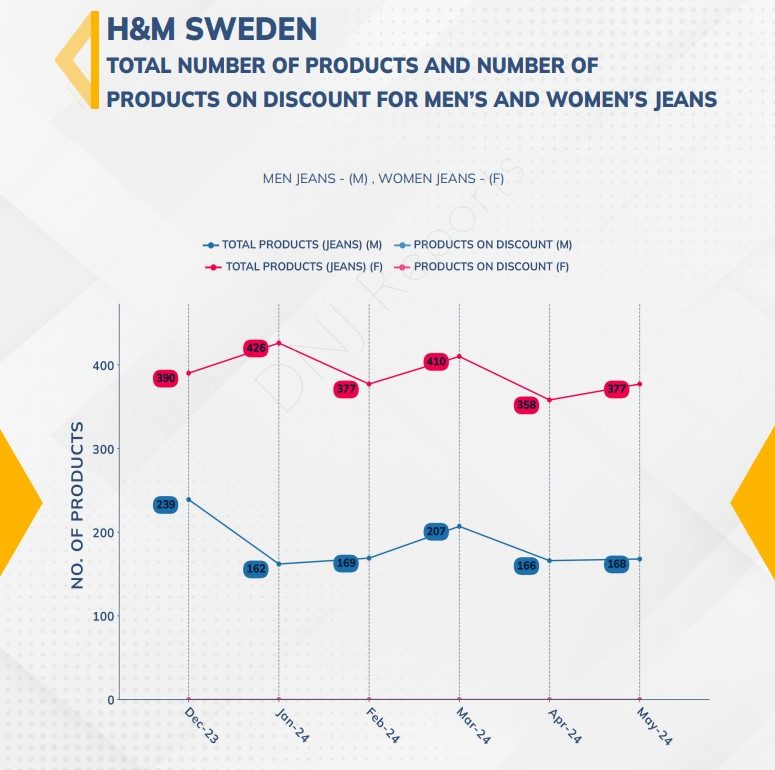 H&M SWEDEN
TOTAL NUMBER OF PRODUCTS AND NUMBER OF PRODUCTS ON DISCOUNT FOR MEN'S AND WOMEN'S JEANS

MEN JEANS - (M) , WOMEN JEANS - (F)

TOTAL PRODUCTS (JEANS) (M)
PRODUCTS ON DISCOUNT (M)
TOTAL PRODUCTS (JEANS) (F)
PRODUCTS ON DISCOUNT (F)

DNJ Reports

NO. OF PRODUCTS

400
300
200
100
0

390
426
377
410
358
377

239
162
169
207
166
168

Dec-23
Jan-24
Feb-24
Mar-24
Apr-24
May-24